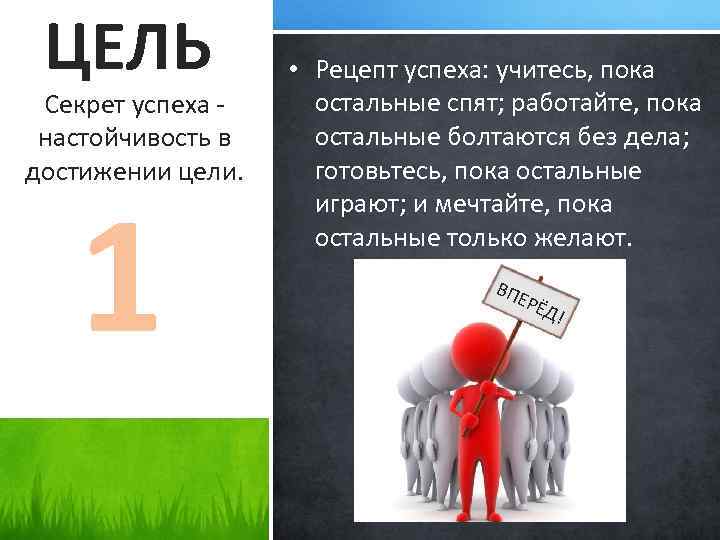 ЦЕЛЬ

Секрет успеха - настойчивость в достижении цели.

1

• Рецепт успеха: учитесь, пока остальные спят; работайте, пока остальные болтаются без дела; готовьтесь, пока остальные играют; и мечтайте, пока остальные только желают.

ВПЕРЁД!